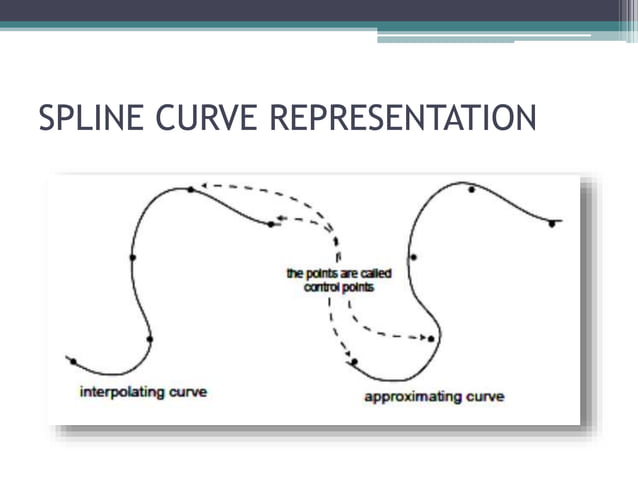 SPLINE CURVE REPRESENTATION

the points are called control points

interpolating curve

approximating curve